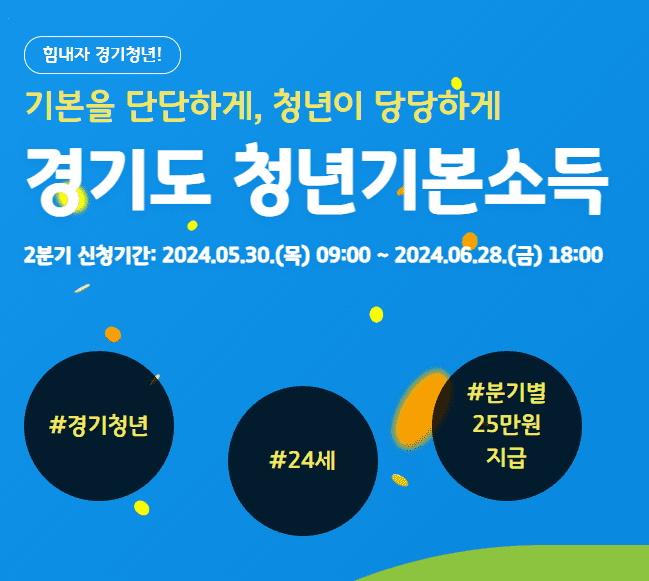 힘내자 경기청년!

기본을 단단하게, 청년이 당당하게

경기도 청년기본소득

2분기 신청기간: 2024.05.30.(목) 09:00 ~ 2024.06.28.(금) 18:00

#경기청년

#24세

#분기별 25만원 지급